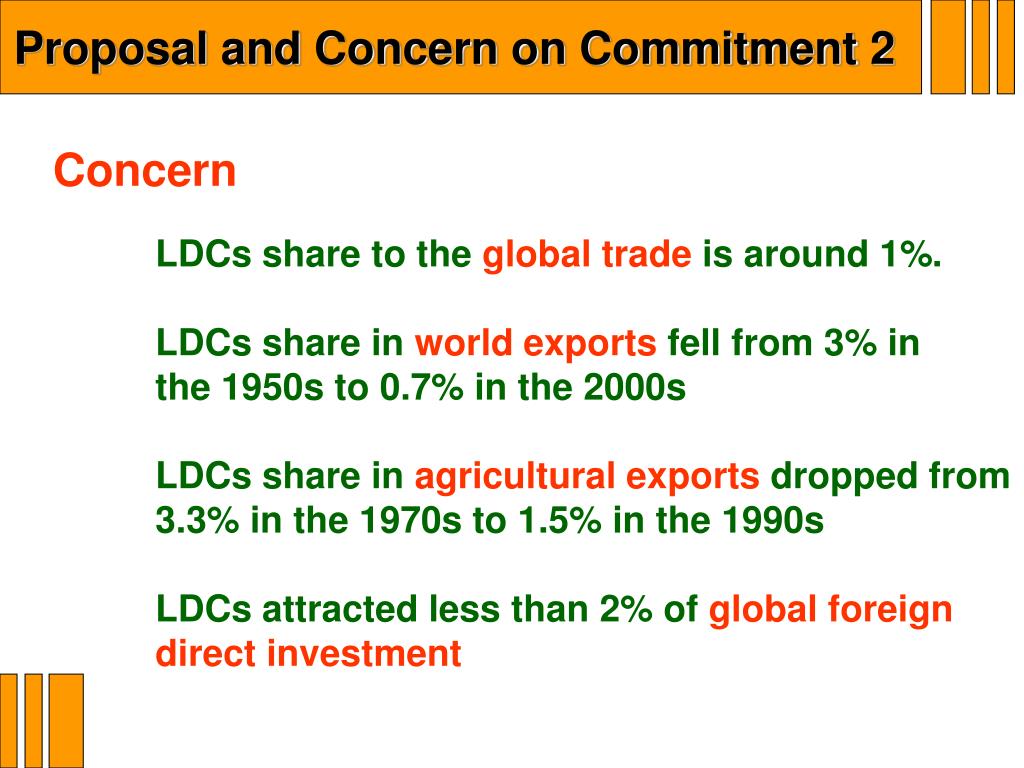 Proposal and Concern on Commitment 2

Concern

LDCs share to the global trade is around 1%.

LDCs share in world exports fell from 3% in the 1950s to 0.7% in the 2000s

LDCs share in agricultural exports dropped from 3.3% in the 1970s to 1.5% in the 1990s

LDCs attracted less than 2% of global foreign direct investment